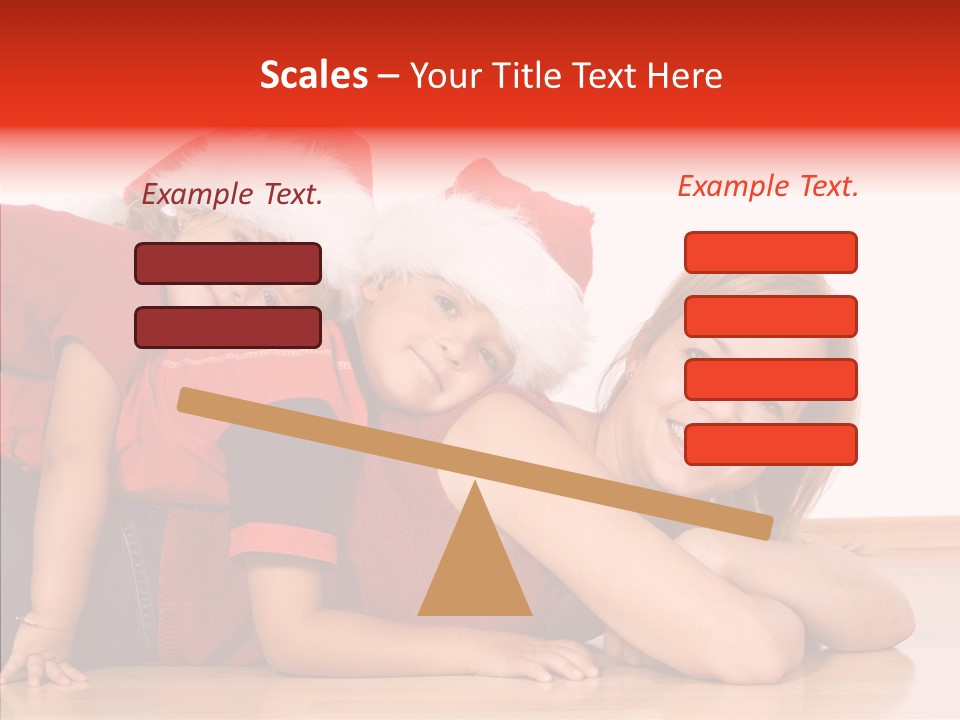 Scales – Your Title Text Here

Example Text.

Example Text.